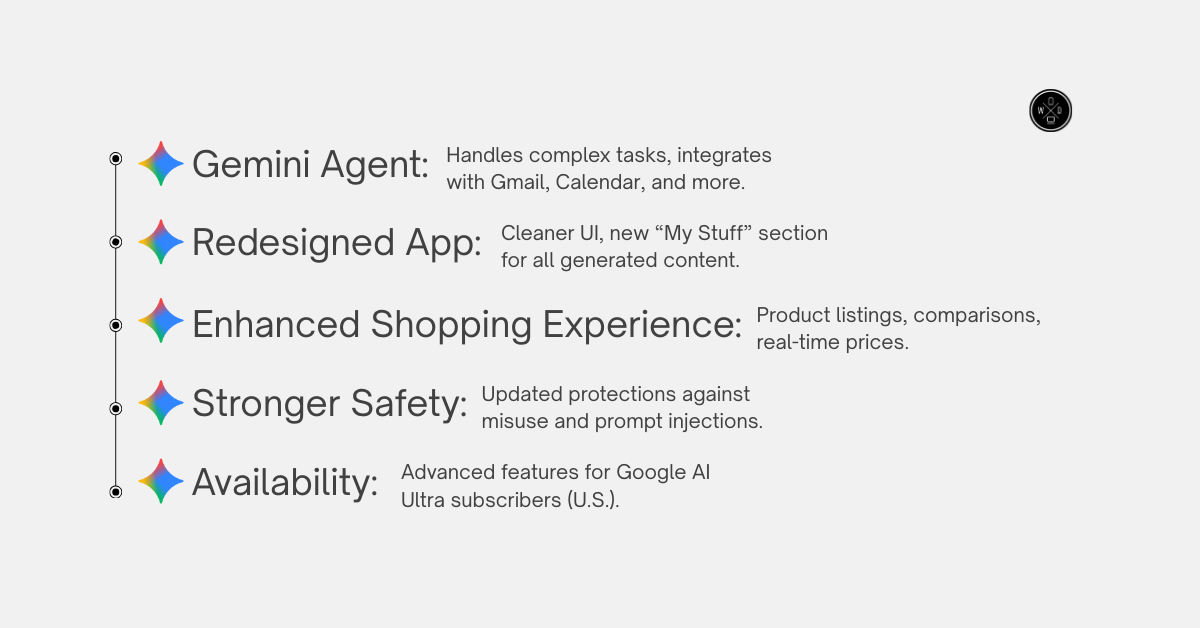 Gemini Agent: Handles complex tasks, integrates with Gmail, Calendar, and more.

Redesigned App: Cleaner UI, new “My Stuff” section for all generated content.

Enhanced Shopping Experience: Product listings, comparisons, real-time prices.

Stronger Safety: Updated protections against misuse and prompt injections.

Availability: Advanced features for Google AI Ultra subscribers (U.S.).